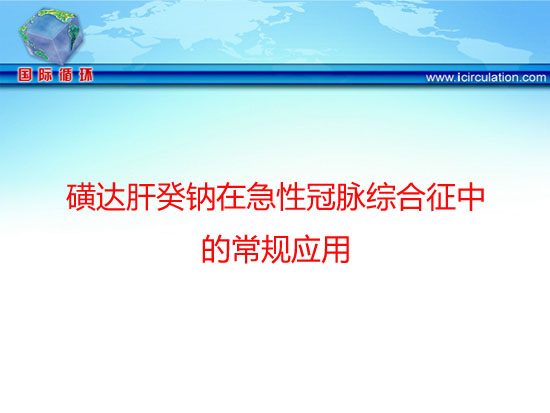 国际循环

www.icirculation.com

磺达肝癸钠在急性冠脉综合征中的常规应用